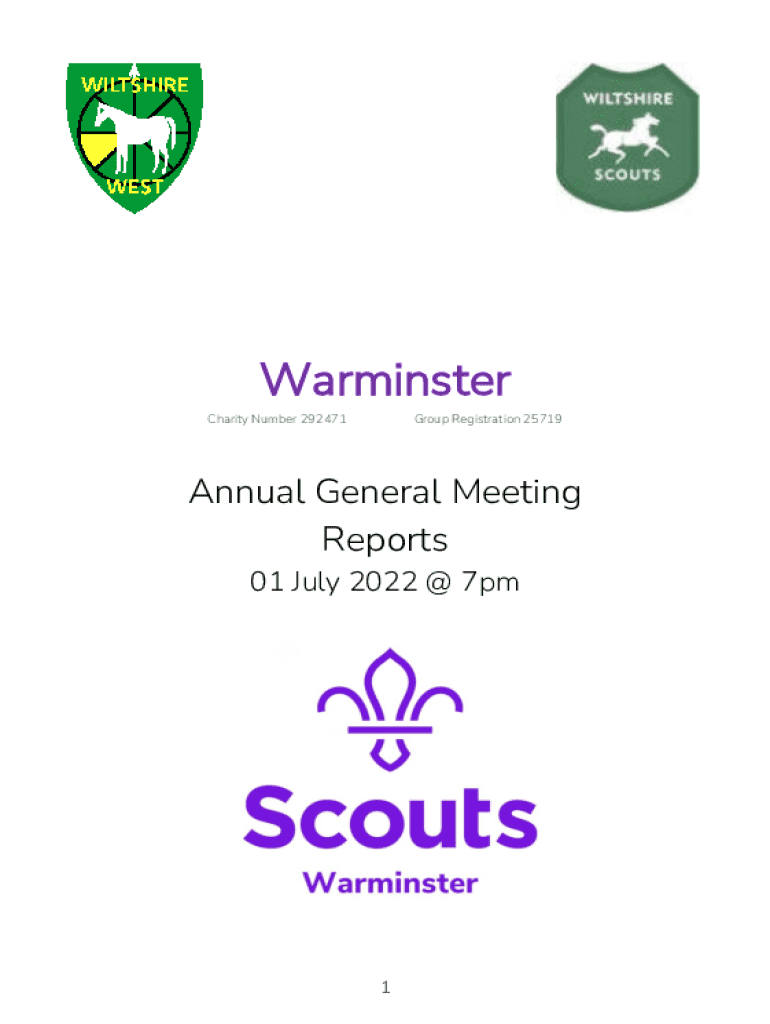 WILTSHIRE
WEST

WILTSHIRE
SCOUTS

Warminster

Charity Number 292471

Group Registration 25719

Annual General Meeting Reports

01 July 2022 @ 7pm

Scouts
Warminster

1